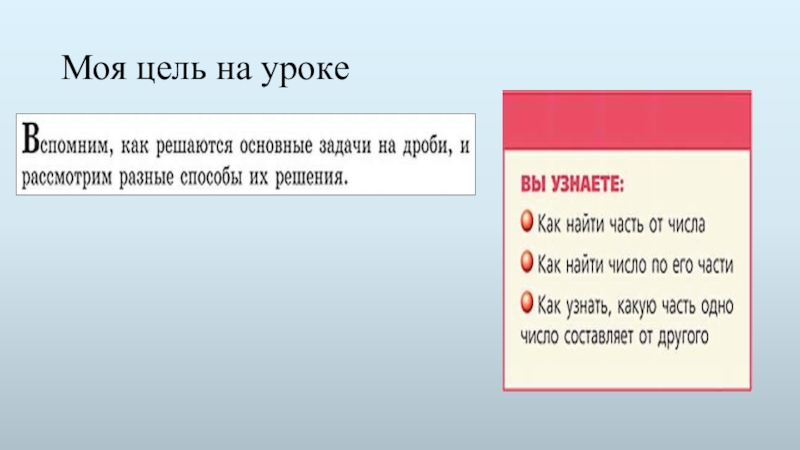 Моя цель на уроке

Вспомним, как решаются основные задачи на дроби, и рассмотрим разные способы их решения.

ВЫ УЗНАЕТЕ:

Как найти часть от числа

Как найти число по его части

Как узнать, какую часть одно число составляет от другого